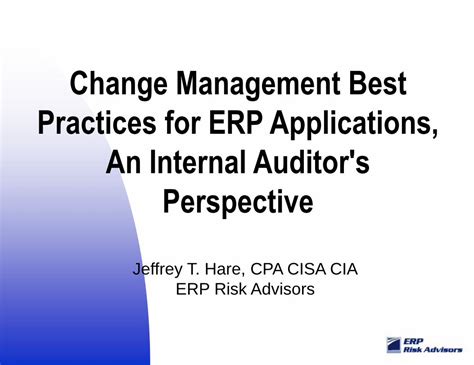 Change Management Best Practices for ERP Applications, An Internal Auditor's Perspective

Jeffrey T. Hare, CPA CISA CIA
ERP Risk Advisors

ERP
Risk Advisors